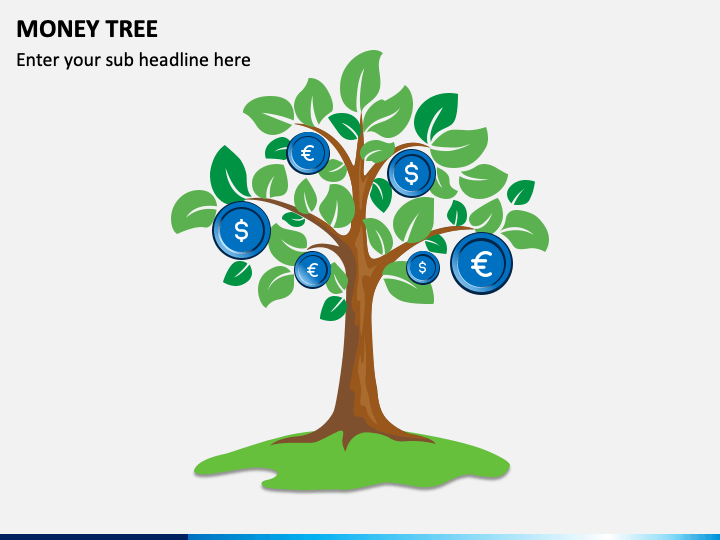 MONEY TREE

Enter your sub headline here

€

$

$

€

$

€